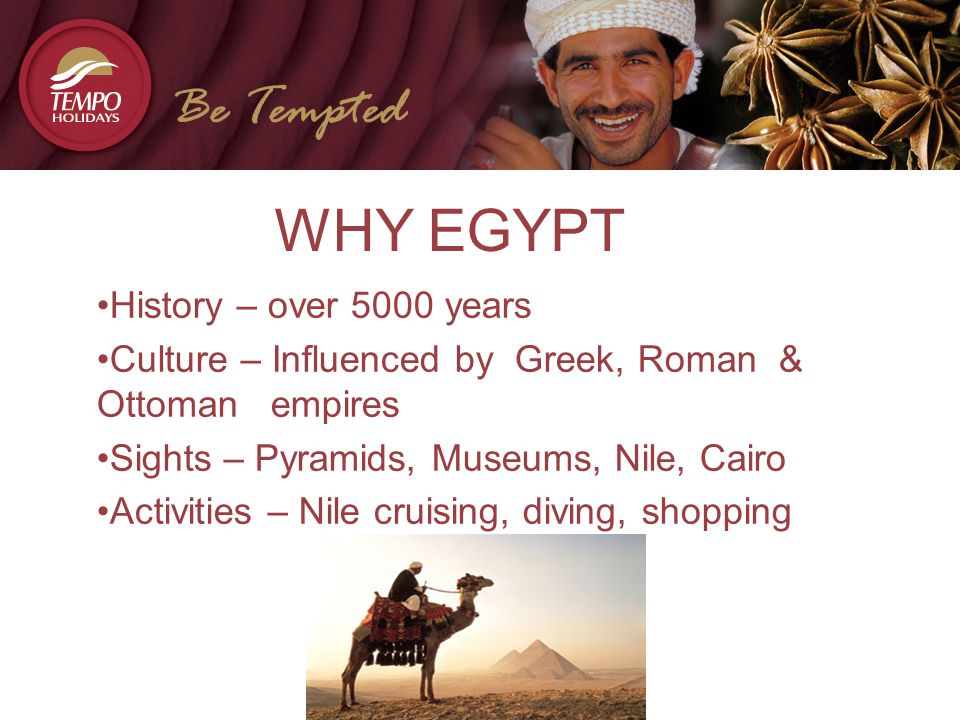 TEMPO HOLIDAYS

Be Tempted

WHY EGYPT

•History – over 5000 years

•Culture – Influenced by Greek, Roman & Ottoman empires

•Sights – Pyramids, Museums, Nile, Cairo

•Activities – Nile cruising, diving, shopping